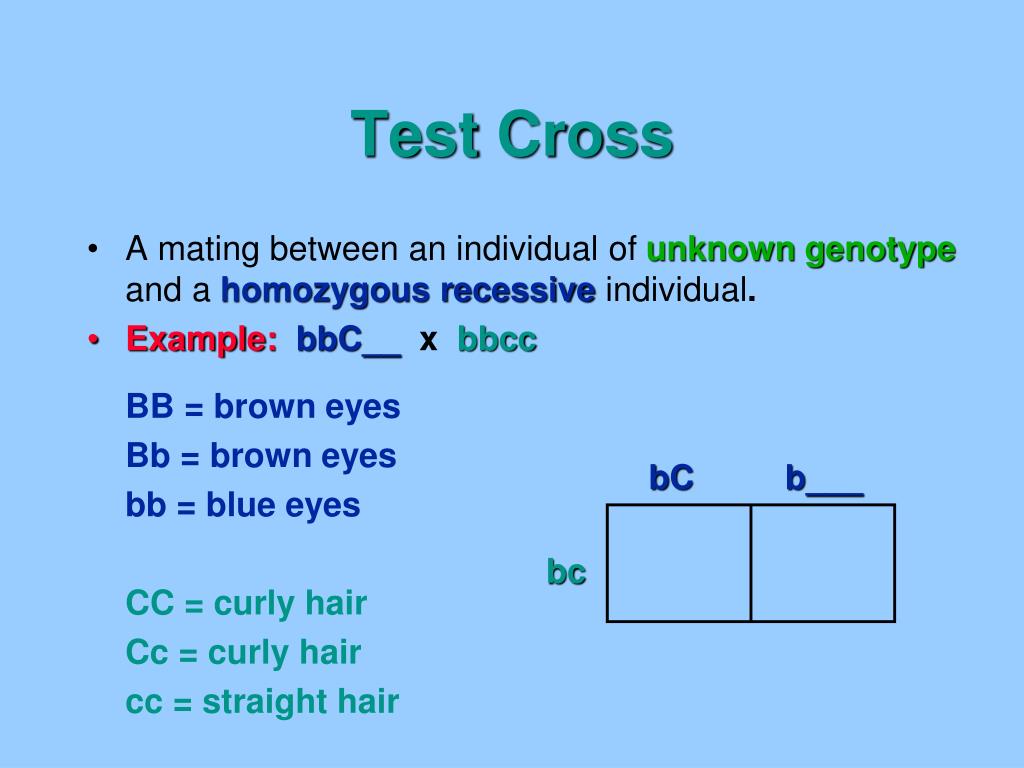 Test Cross

• A mating between an individual of unknown genotype and a homozygous recessive individual.
• Example: bbC__ x bbcc

BB = brown eyes
Bb = brown eyes
bb = blue eyes

CC = curly hair
Cc = curly hair
cc = straight hair

|  | bC | b___ |
|---|---|---|
| bc |  |  |